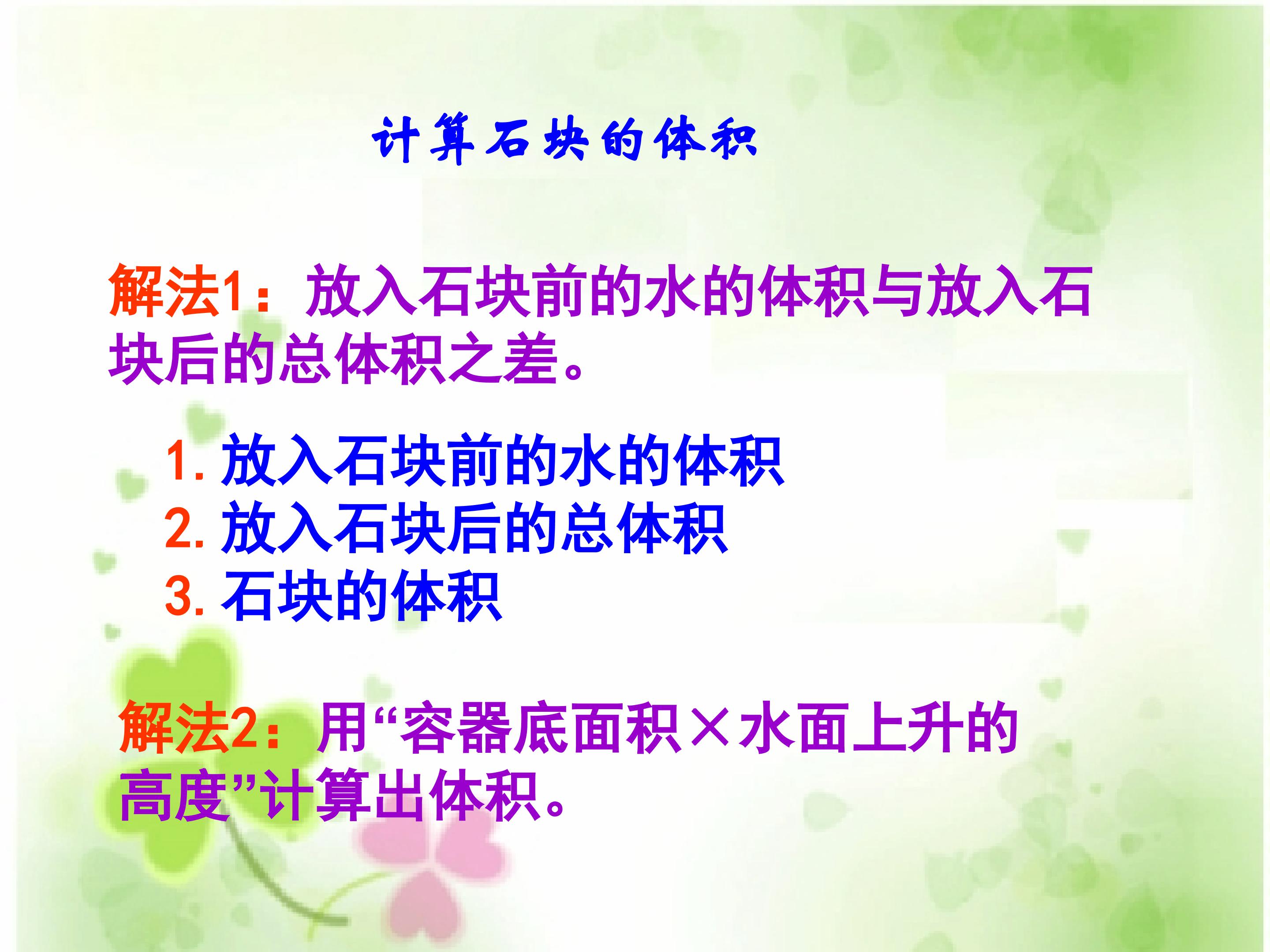 计算石块的体积

解法1：放入石块前的水的体积与放入石块后的总体积之差。

1. 放入石块前的水的体积
2. 放入石块后的总体积
3. 石块的体积

解法2：用“容器底面积×水面上升的高度”计算出体积。